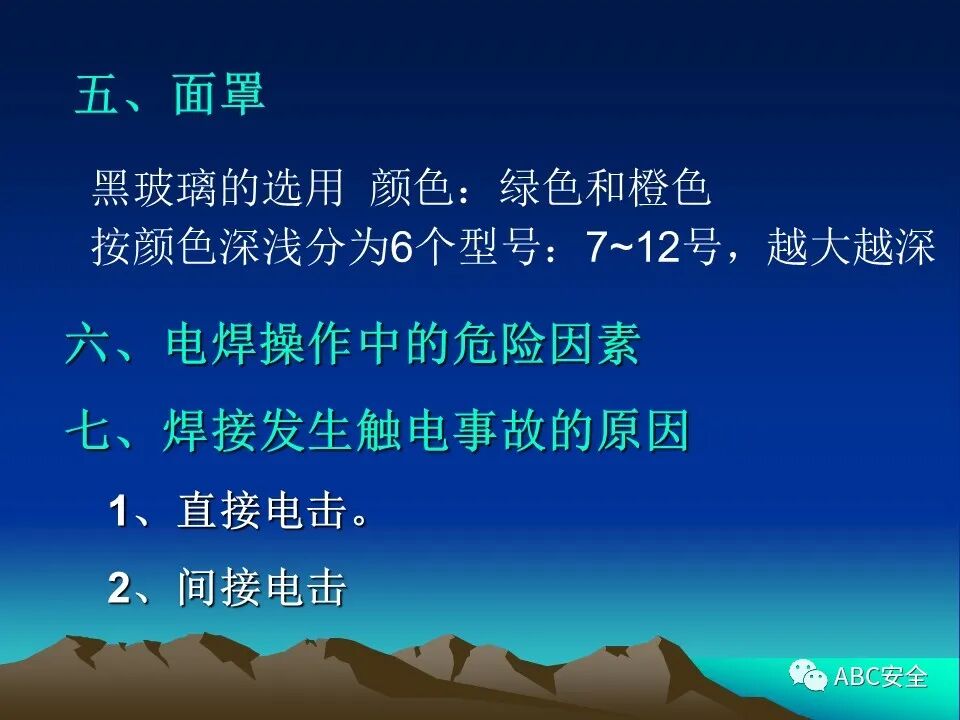 五、面罩

黑玻璃的选用 颜色：绿色和橙色
按颜色深浅分为6个型号：7~12号，越大越深

六、电焊操作中的危险因素

七、焊接发生触电事故的原因

1、直接电击。

2、间接电击

ABC安全